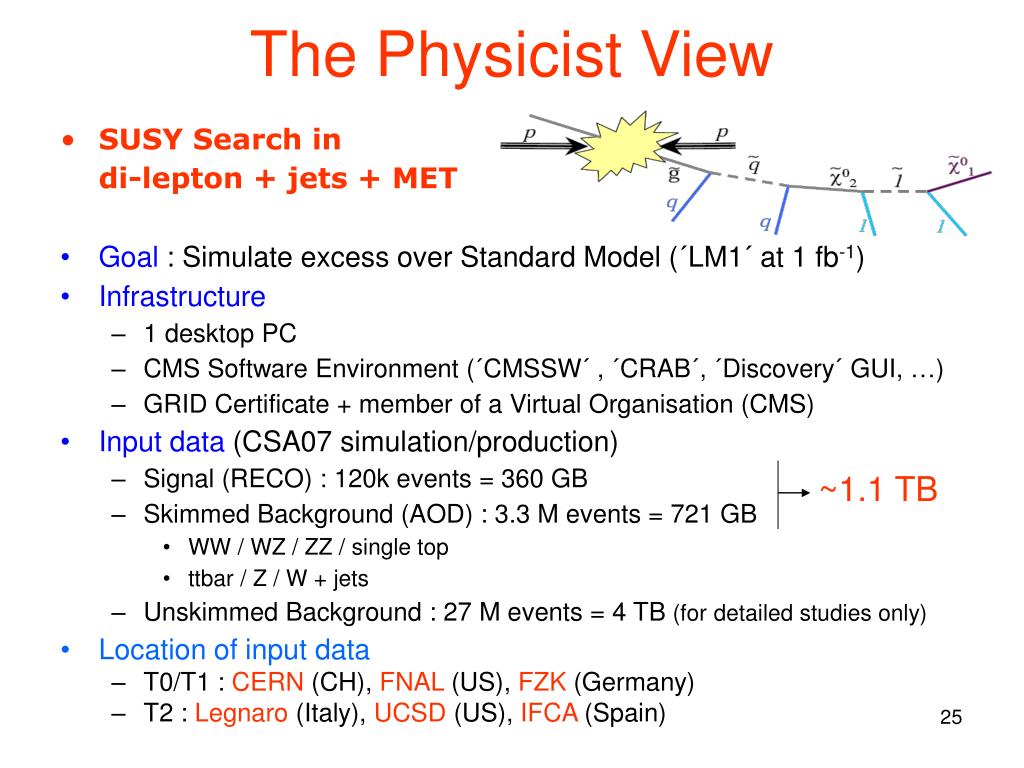 The Physicist View

• SUSY Search in di-lepton + jets + MET

$p$ $p$ $\tilde{g}$ $\tilde{q}$ $\tilde{\chi}^0_2$ $\tilde{l}$ $\tilde{\chi}^0_1$ $q$ $q$ $l$ $l$

• Goal : Simulate excess over Standard Model (´LM1´ at 1 fb$^{-1}$)
• Infrastructure
– 1 desktop PC
– CMS Software Environment (´CMSSW´ , ´CRAB´, ´Discovery´ GUI, …)
– GRID Certificate + member of a Virtual Organisation (CMS)
• Input data (CSA07 simulation/production)
– Signal (RECO) : 120k events = 360 GB
– Skimmed Background (AOD) : 3.3 M events = 721 GB
~1.1 TB
• WW / WZ / ZZ / single top
• ttbar / Z / W + jets
– Unskimmed Background : 27 M events = 4 TB (for detailed studies only)
• Location of input data
– T0/T1 : CERN (CH), FNAL (US), FZK (Germany)
– T2 : Legnaro (Italy), UCSD (US), IFCA (Spain)

25